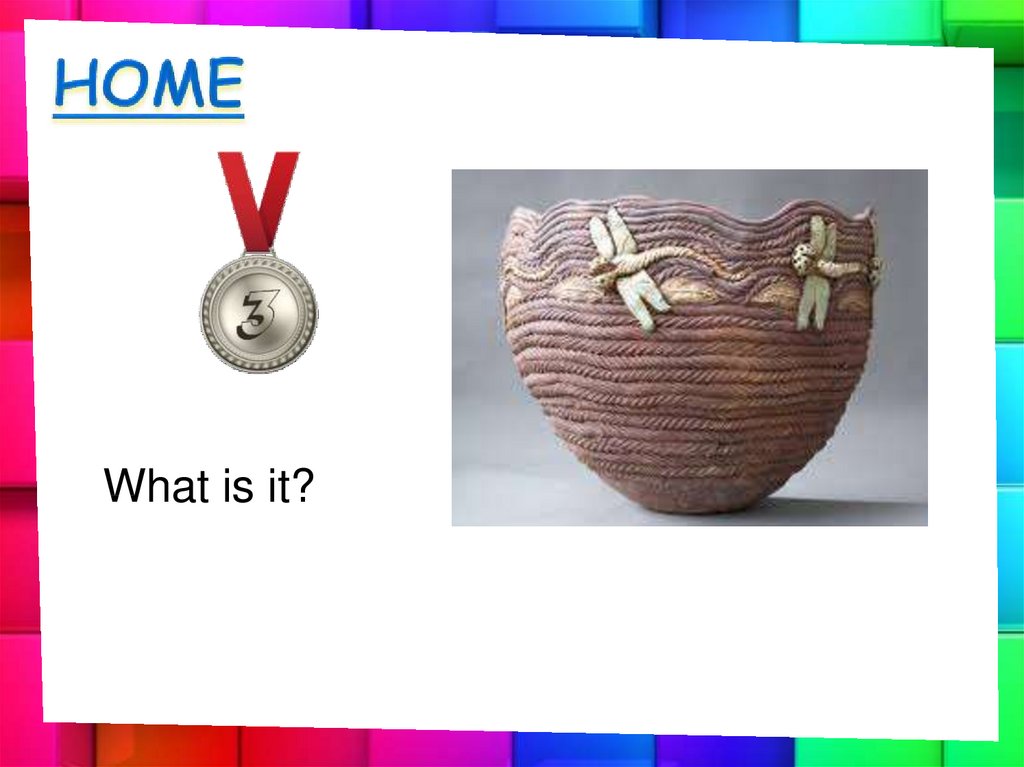 HOME

3

What is it?